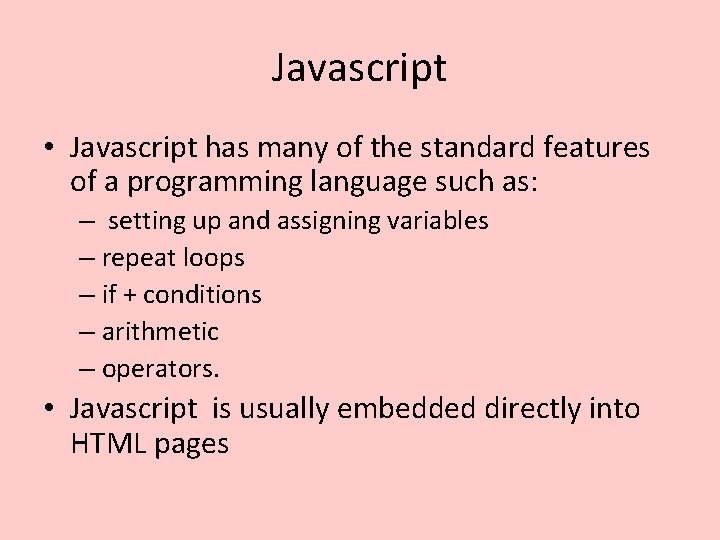 Javascript

• Javascript has many of the standard features of a programming language such as:
– setting up and assigning variables
– repeat loops
– if + conditions
– arithmetic
– operators.
• Javascript is usually embedded directly into HTML pages